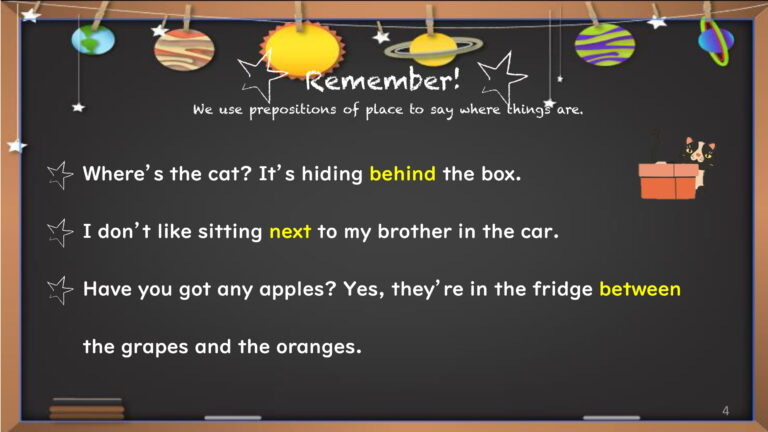 Remember!

We use prepositions of place to say where things are.

Where's the cat? It's hiding behind the box.

I don't like sitting next to my brother in the car.

Have you got any apples? Yes, they're in the fridge between the grapes and the oranges.

4